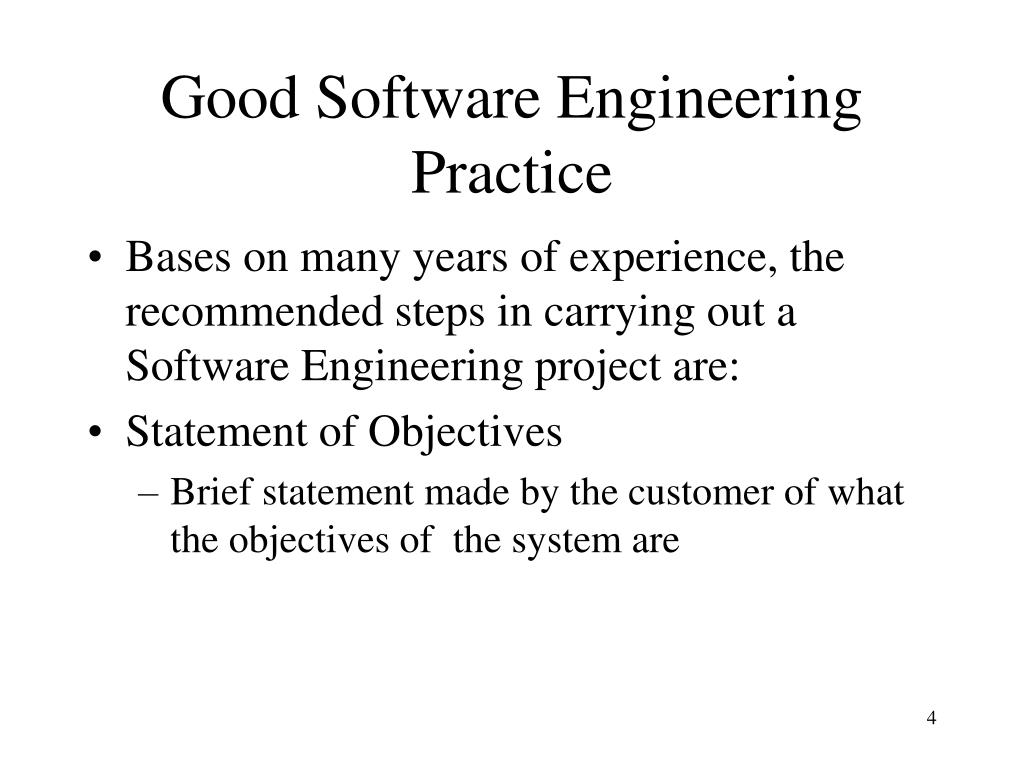 Good Software Engineering Practice

• Bases on many years of experience, the recommended steps in carrying out a Software Engineering project are:
• Statement of Objectives
– Brief statement made by the customer of what the objectives of the system are

4